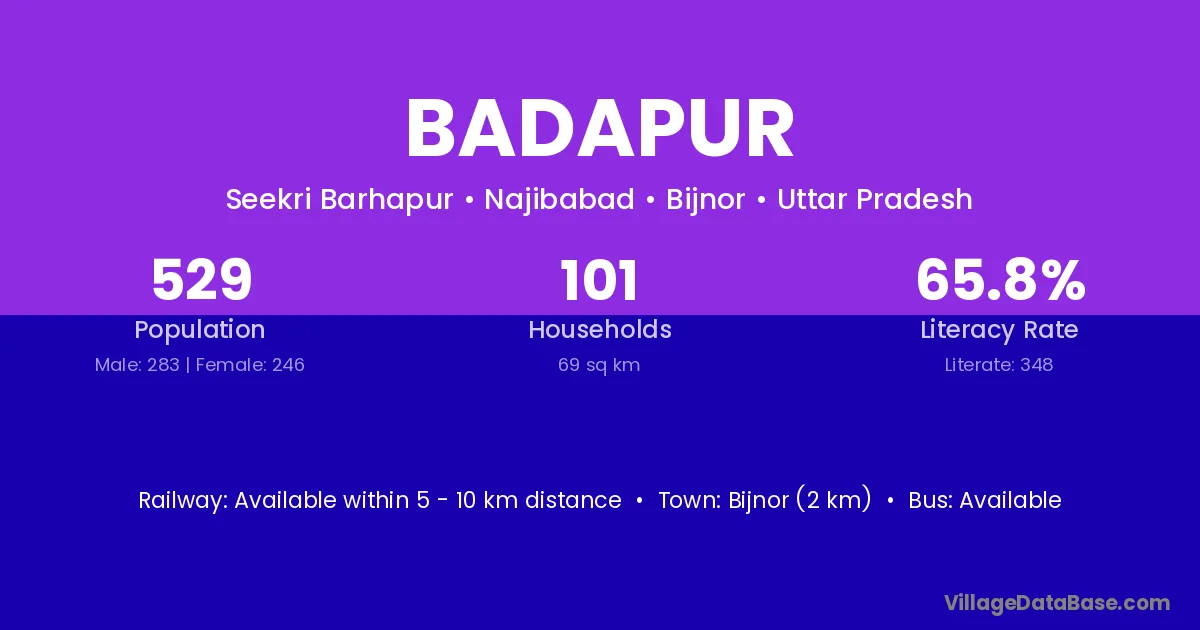 BADAPUR

Seekri Barhapur • Najibabad • Bijnor • Uttar Pradesh

529
Population
Male: 283 | Female: 246

101
Households
69 sq km

65.8%
Literacy Rate
Literate: 348

Railway: Available within 5 - 10 km distance • Town: Bijnor (2 km) • Bus: Available

VillageDataBase.com